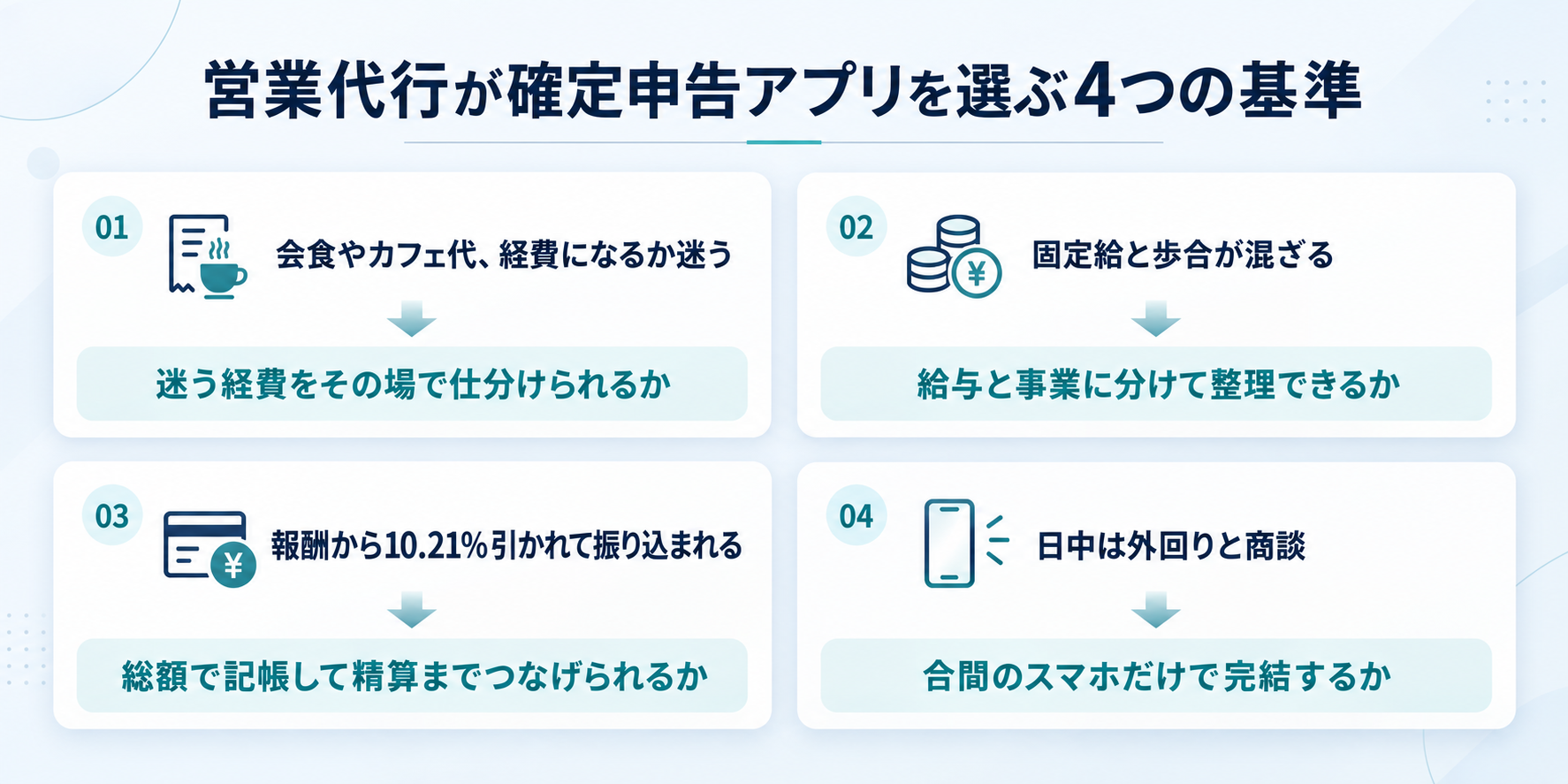 営業代行が確定申告アプリを選ぶ4つの基準

01
会食やカフェ代、経費になるか迷う
迷う経費をその場で仕分けられるか

02
¥
固定給と歩合が混ざる
給与と事業に分けて整理できるか

03
¥
報酬から10.21%引かれて振り込まれる
総額で記帳して精算までつなげられるか

04
日中は外回りと商談
合間のスマホだけで完結するか